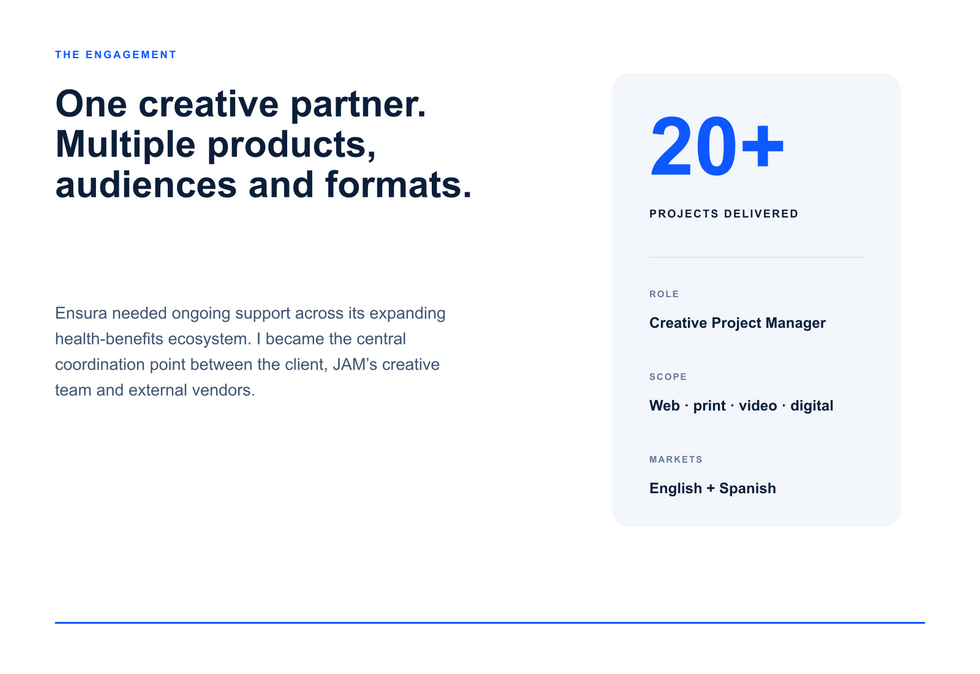 THE ENGAGEMENT

One creative partner. Multiple products, audiences and formats.

Ensura needed ongoing support across its expanding health-benefits ecosystem. I became the central coordination point between the client, JAM's creative team and external vendors.

20+

PROJECTS DELIVERED

ROLE

Creative Project Manager

SCOPE

Web · print · video · digital

MARKETS

English + Spanish